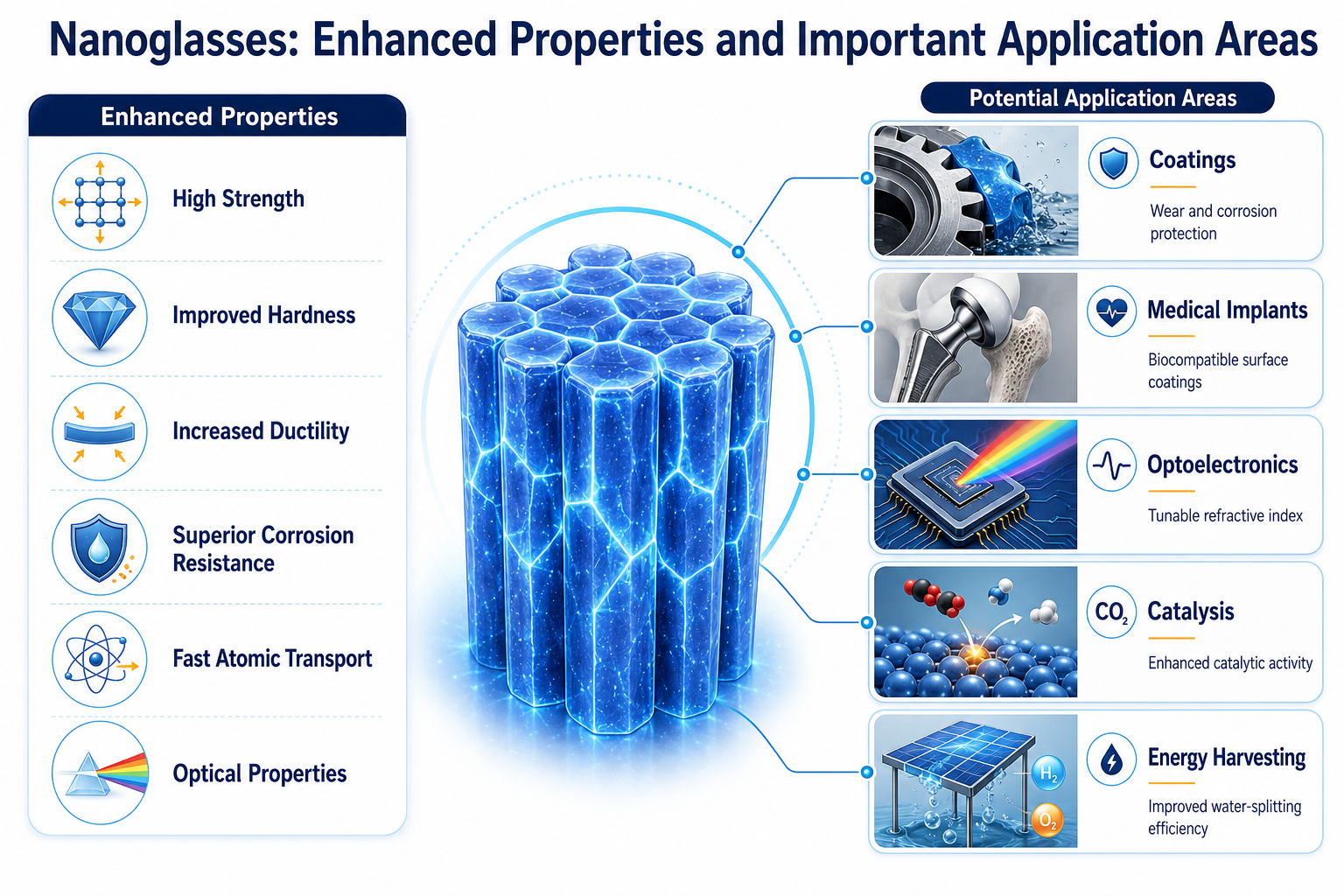 Nanoglasses: Enhanced Properties and Important Application Areas

Enhanced Properties

High Strength

Improved Hardness

Increased Ductility

Superior Corrosion Resistance

Fast Atomic Transport

Optical Properties

Potential Application Areas

Coatings

Wear and corrosion protection

Medical Implants

Biocompatible surface coatings

Optoelectronics

Tunable refractive index

$CO_2$

Catalysis

Enhanced catalytic activity

$H_2$

$O_2$

Energy Harvesting

Improved water-splitting efficiency